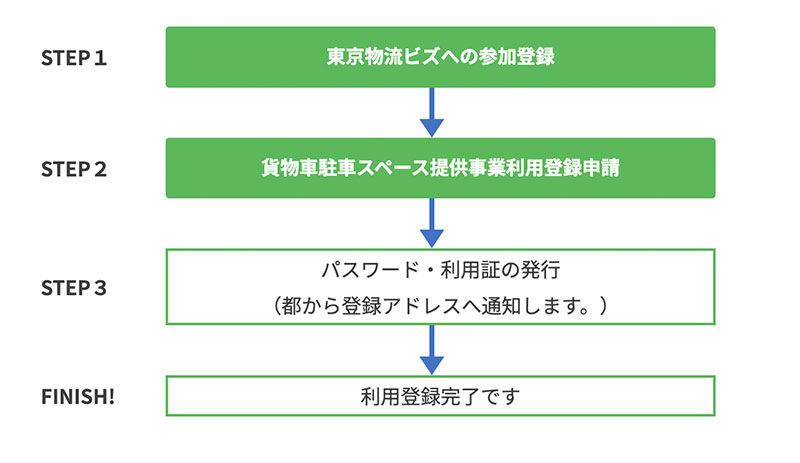 STEP 1
東京物流ビズへの参加登録

STEP 2
貨物車駐車スペース提供事業利用登録申請

STEP 3
パスワード・利用証の発行
（都から登録アドレスへ通知します。）

FINISH!
利用登録完了です